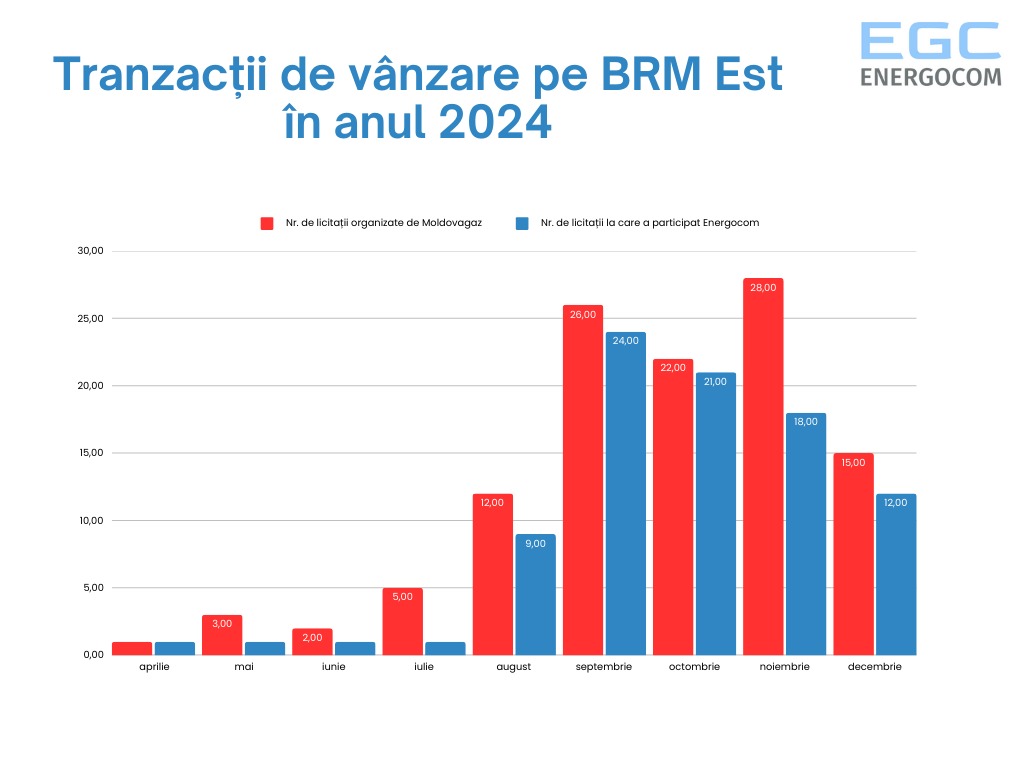 Tranzacții de vânzare pe BRM Est în anul 2024

EGC
ENERGOCOM

Nr. de licitații organizate de Moldovagaz
Nr. de licitații la care a participat Energocom

30,00
25,00
20,00
15,00
10,00
5,00
0,00

3,00
2,00
5,00
12,00
9,00
26,00
24,00
22,00
21,00
28,00
18,00
15,00
12,00

aprilie
mai
iunie
iulie
august
septembrie
octombrie
noiembrie
decembrie